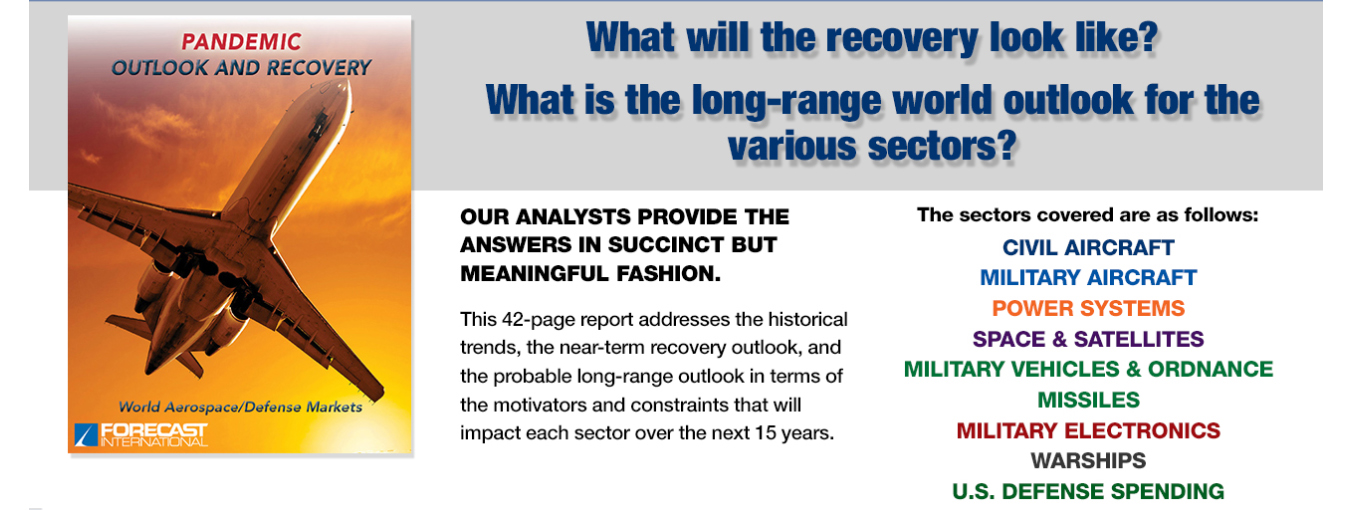 PANDEMIC
OUTLOOK AND RECOVERY

World Aerospace/Defense Markets

FORECAST INTERNATIONAL

What will the recovery look like?

What is the long-range world outlook for the various sectors?

OUR ANALYSTS PROVIDE THE ANSWERS IN SUCCINCT BUT MEANINGFUL FASHION.

This 42-page report addresses the historical trends, the near-term recovery outlook, and the probable long-range outlook in terms of the motivators and constraints that will impact each sector over the next 15 years.

The sectors covered are as follows:

CIVIL AIRCRAFT
MILITARY AIRCRAFT
POWER SYSTEMS
SPACE & SATELLITES
MILITARY VEHICLES & ORDNANCE
MISSILES
MILITARY ELECTRONICS
WARSHIPS
U.S. DEFENSE SPENDING